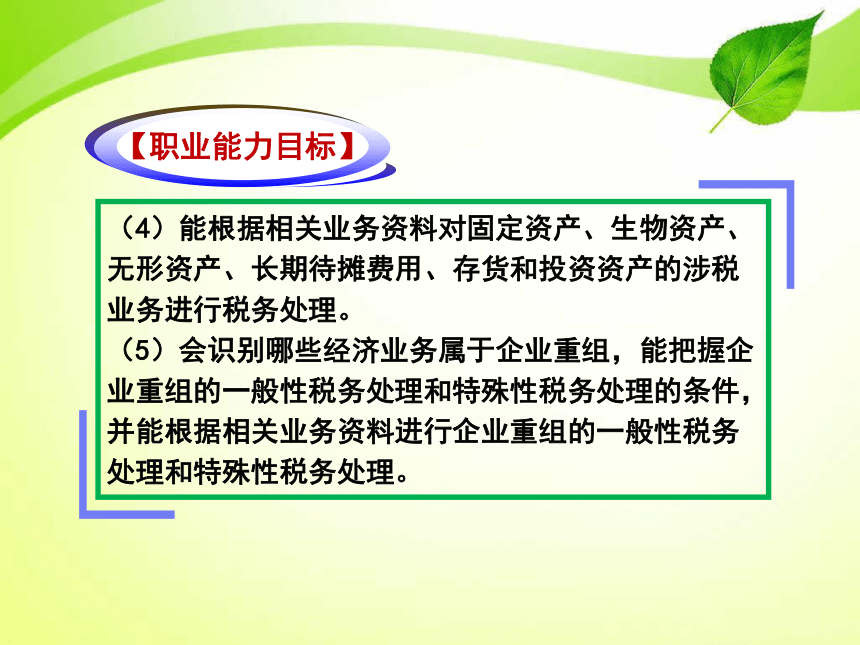 【职业能力目标】

（4）能根据相关业务资料对固定资产、生物资产、无形资产、长期待摊费用、存货和投资资产的涉税业务进行税务处理。

（5）会识别哪些经济业务属于企业重组，能把握企业重组的一般性税务处理和特殊性税务处理的条件，并能根据相关业务资料进行企业重组的一般性税务处理和特殊性税务处理。